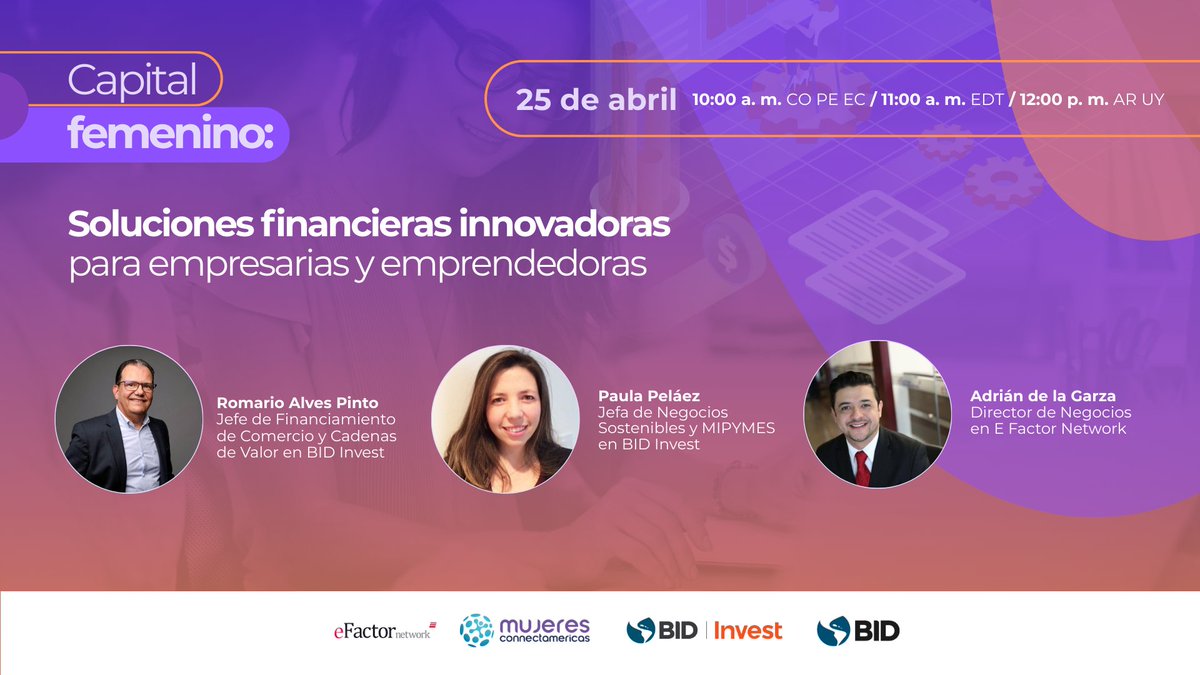 Capital femenino:

25 de abril 10:00 a. m. CO PE EC / 11:00 a. m. EDT / 12:00 p. m. AR UY

Soluciones financieras innovadoras para empresarias y emprendedoras

Romario Alves Pinto
Jefe de Financiamiento de Comercio y Cadenas de Valor en BID Invest

Paula Peláez
Jefa de Negocios Sostenibles y MIPYMES en BID Invest

Adrián de la Garza
Director de Negocios en E Factor Network

eFactor network
mujeres connectamericas
BID | Invest
BID